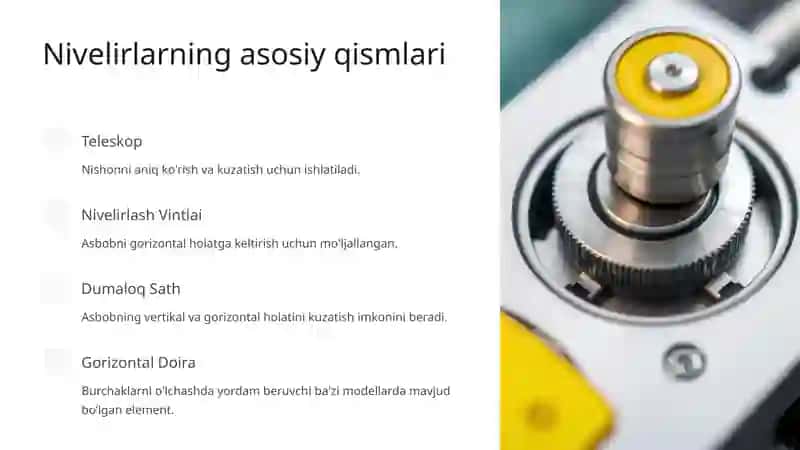 Nivelirlarning asosiy qismlari

Teleskop

Nishonni aniq ko'rish va kuzatish uchun ishlatiladi.

Nivelirlash Vintlai

Asbobni gorizontal holatga keltirish uchun mo'ljallangan.

Dumaloq Sath

Asbobning vertikal va gorizontal holatini kuzatish imkonini beradi.

Gorizontal Doira

Burchaklarni o'lchashda yordam beruvchi ba'zi modellarda mavjud bo'lgan element.